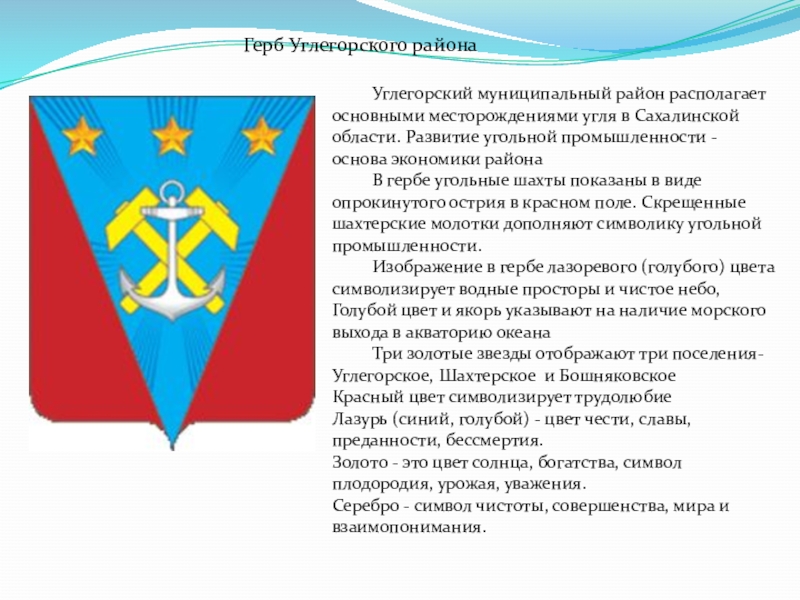 Герб Углегорского района

Углегорский муниципальный район располагает основными месторождениями угля в Сахалинской области. Развитие угольной промышленности - основа экономики района

В гербе угольные шахты показаны в виде опрокинутого острия в красном поле. Скрещенные шахтерские молотки дополняют символику угольной промышленности.

Изображение в гербе лазоревого (голубого) цвета символизирует водные просторы и чистое небо, Голубой цвет и якорь указывают на наличие морского выхода в акваторию океана

Три золотые звезды отображают три поселения- Углегорское, Шахтерское и Бошняковское
Красный цвет символизирует трудолюбие
Лазурь (синий, голубой) - цвет чести, славы, преданности, бессмертия.
Золото - это цвет солнца, богатства, символ плодородия, урожая, уважения.
Серебро - символ чистоты, совершенства, мира и взаимопонимания.